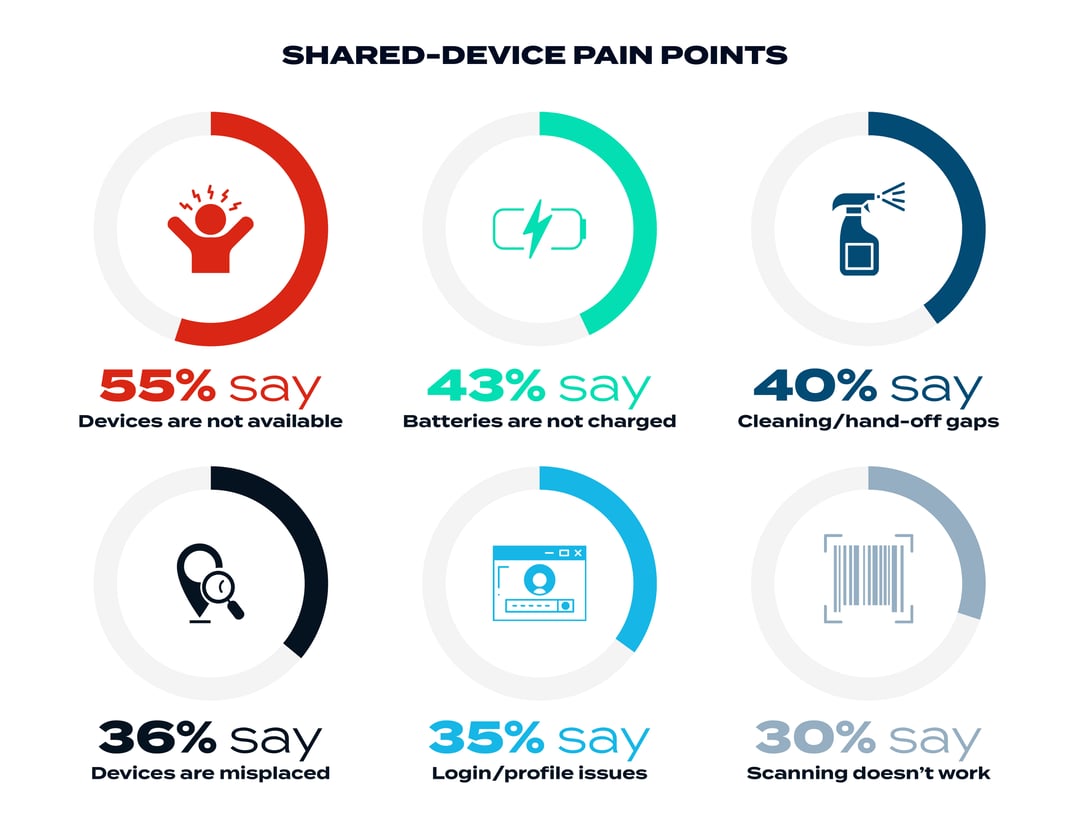 SHARED-DEVICE PAIN POINTS

55% say
Devices are not available

43% say
Batteries are not charged

40% say
Cleaning/hand-off gaps

36% say
Devices are misplaced

35% say
Login/profile issues

30% say
Scanning doesn't work